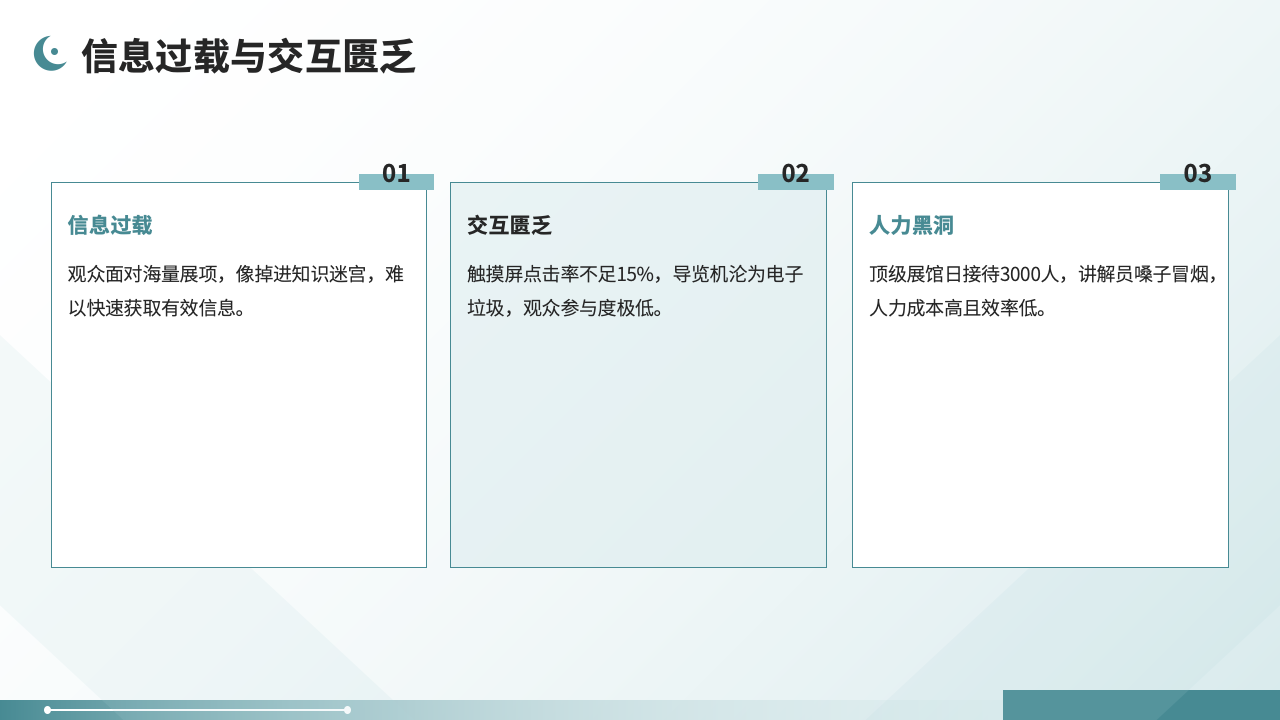 信息过载与交互匮乏

01

信息过载

观众面对海量展项，像掉进知识迷宫，难以快速获取有效信息。

02

交互匮乏

触摸屏点击率不足15%，导览机沦为电子垃圾，观众参与度极低。

03

人力黑洞

顶级展馆日接待3000人，讲解员嗓子冒烟，人力成本高且效率低。